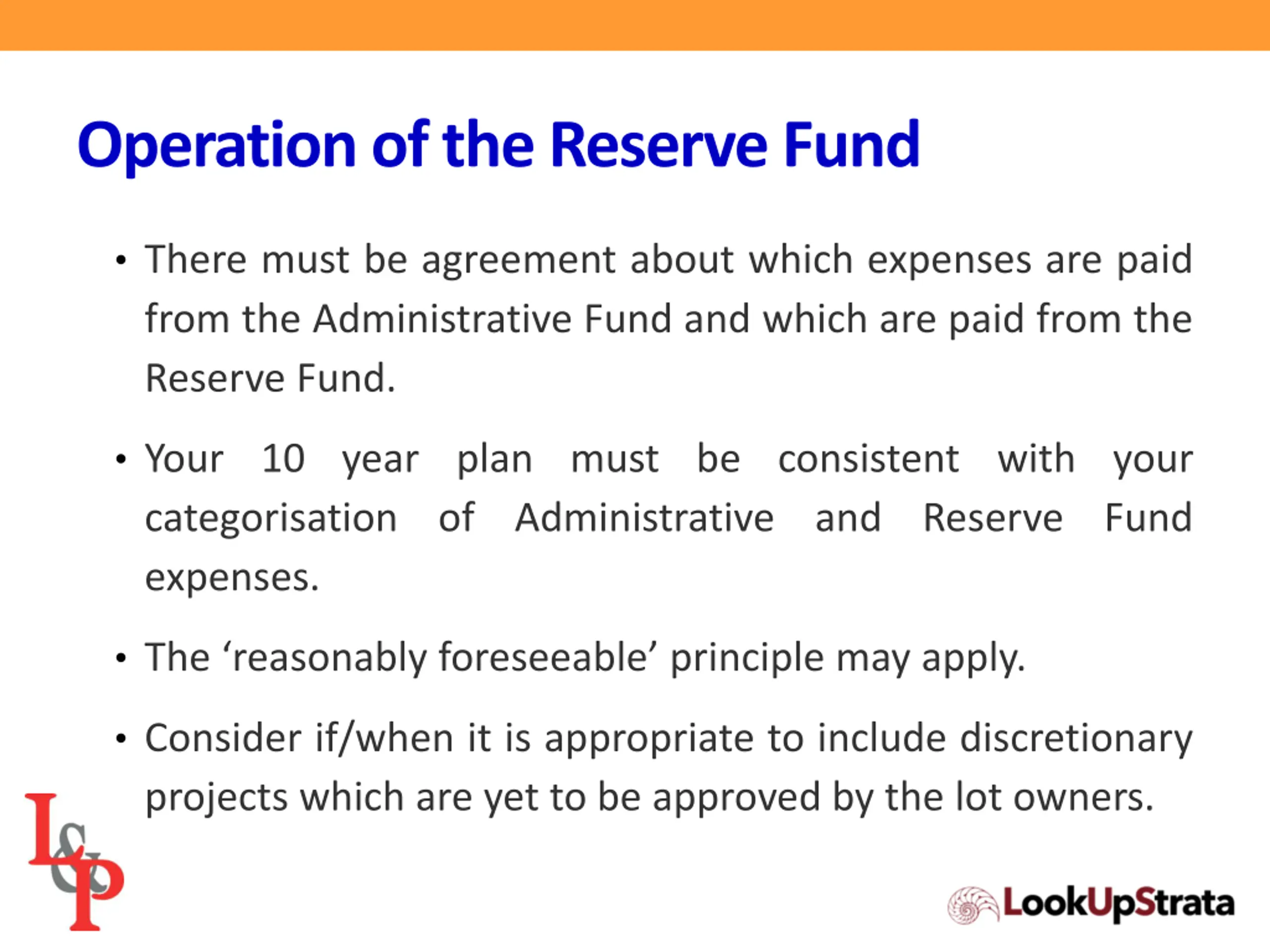 Operation of the Reserve Fund

• There must be agreement about which expenses are paid from the Administrative Fund and which are paid from the Reserve Fund.

• Your 10 year plan must be consistent with your categorisation of Administrative and Reserve Fund expenses.

• The ‘reasonably foreseeable’ principle may apply.

• Consider if/when it is appropriate to include discretionary projects which are yet to be approved by the lot owners.

L&P

LookUpStrata